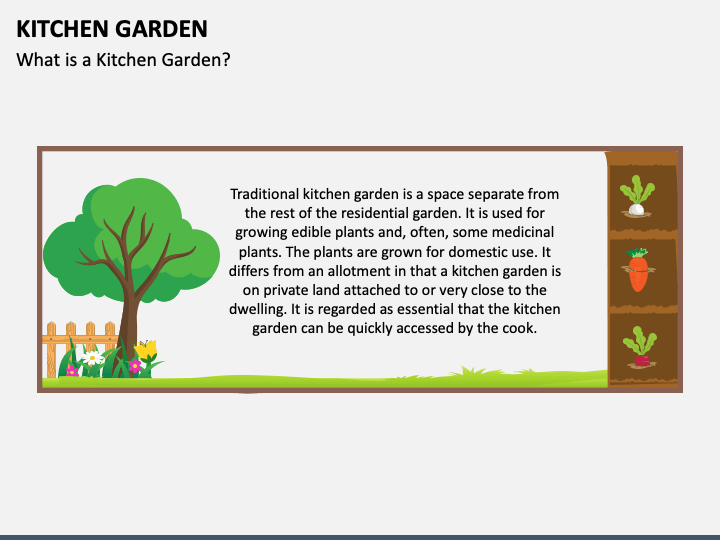 KITCHEN GARDEN
What is a Kitchen Garden?

Traditional kitchen garden is a space separate from the rest of the residential garden. It is used for growing edible plants and, often, some medicinal plants. The plants are grown for domestic use. It differs from an allotment in that a kitchen garden is on private land attached to or very close to the dwelling. It is regarded as essential that the kitchen garden can be quickly accessed by the cook.